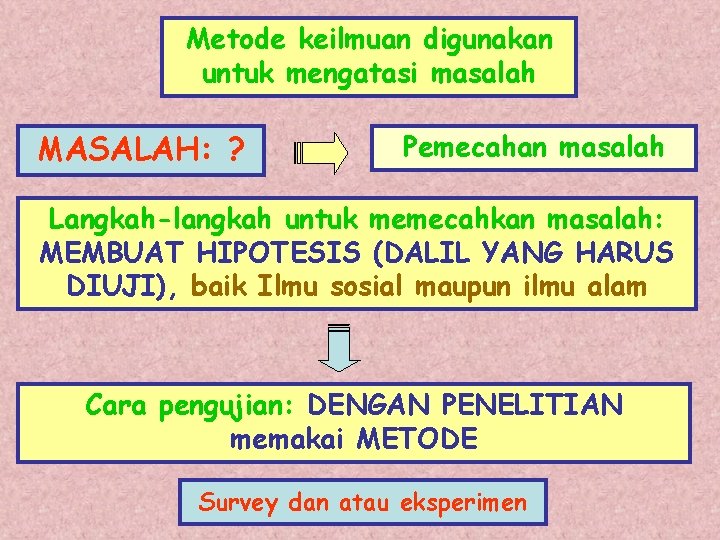 Metode keilmuan digunakan untuk mengatasi masalah

MASALAH: ?

Pemecahan masalah

Langkah-langkah untuk memecahkan masalah: MEMBUAT HIPOTESIS (DALIL YANG HARUS DIUJI), baik Ilmu sosial maupun ilmu alam

Cara pengujian: DENGAN PENELITIAN memakai METODE

Survey dan atau eksperimen